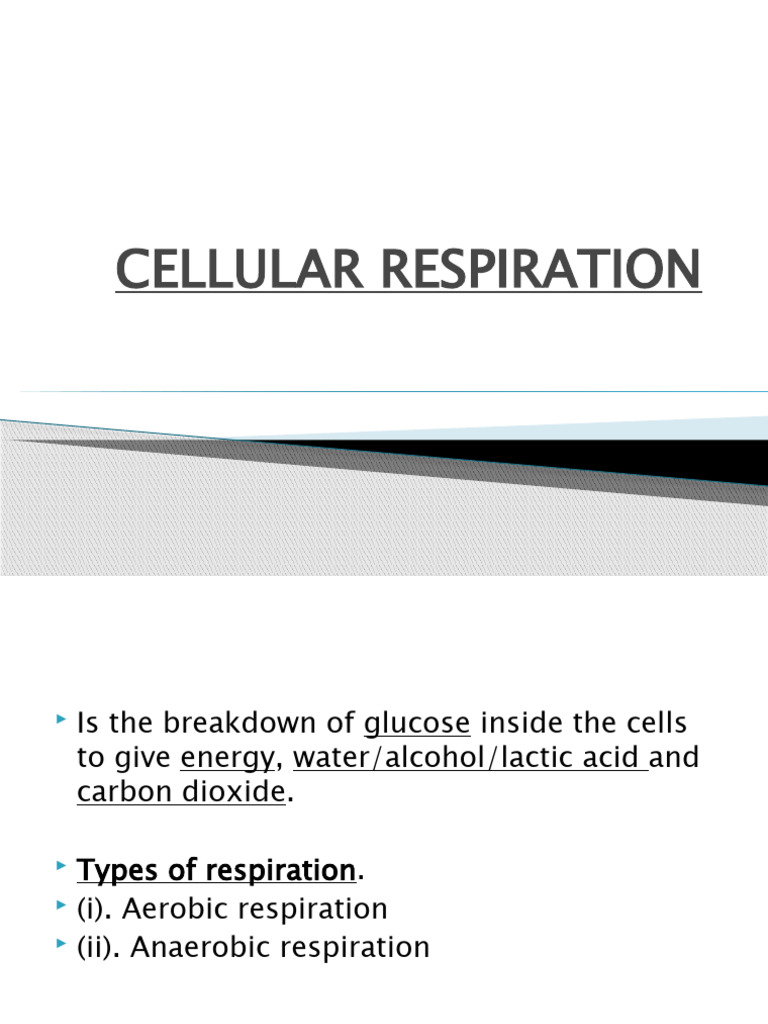 CELLULAR RESPIRATION

Is the breakdown of glucose inside the cells to give energy, water/alcohol/lactic acid and carbon dioxide.

Types of respiration.
(i). Aerobic respiration
(ii). Anaerobic respiration